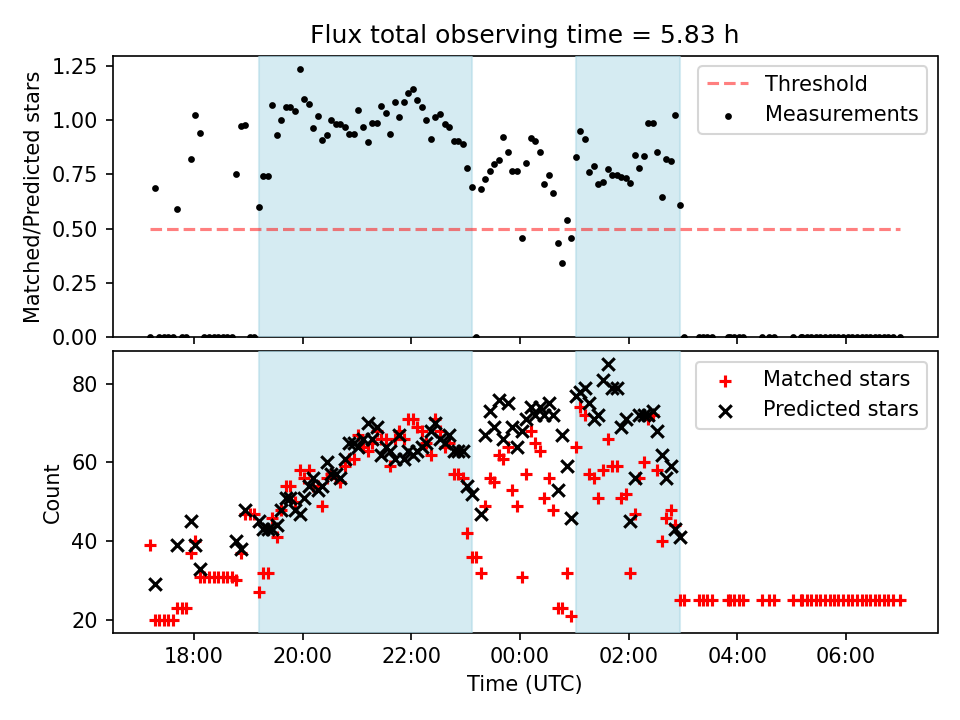 Flux total observing time = 5.83 h

Matched/Predicted stars

1.25
1.00
0.75
0.50
0.25
0.00

Threshold
Measurements

Count

80
60
40
20

Matched stars
Predicted stars

18:00
20:00
22:00
00:00
02:00
04:00
06:00

Time (UTC)